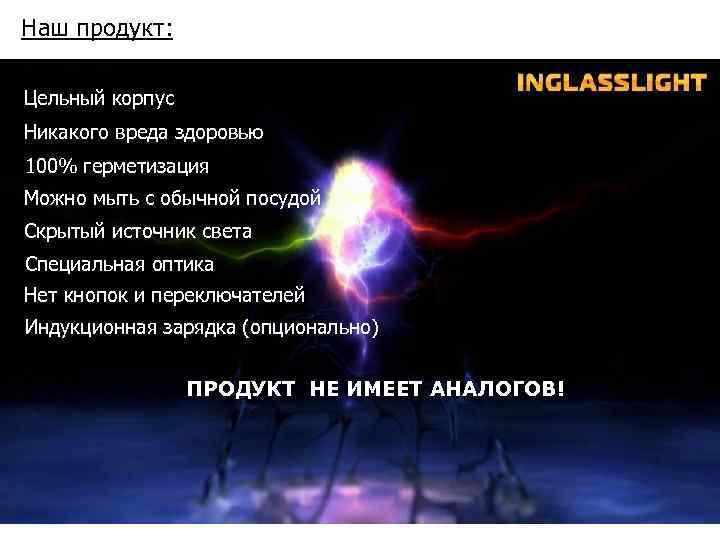 Наш продукт:

INGLASSLIGHT

Цельный корпус
Никакого вреда здоровью
100% герметизация
Можно мыть с обычной посудой
Скрытый источник света
Специальная оптика
Нет кнопок и переключателей
Индукционная зарядка (опционально)

ПРОДУКТ НЕ ИМЕЕТ АНАЛОГОВ!